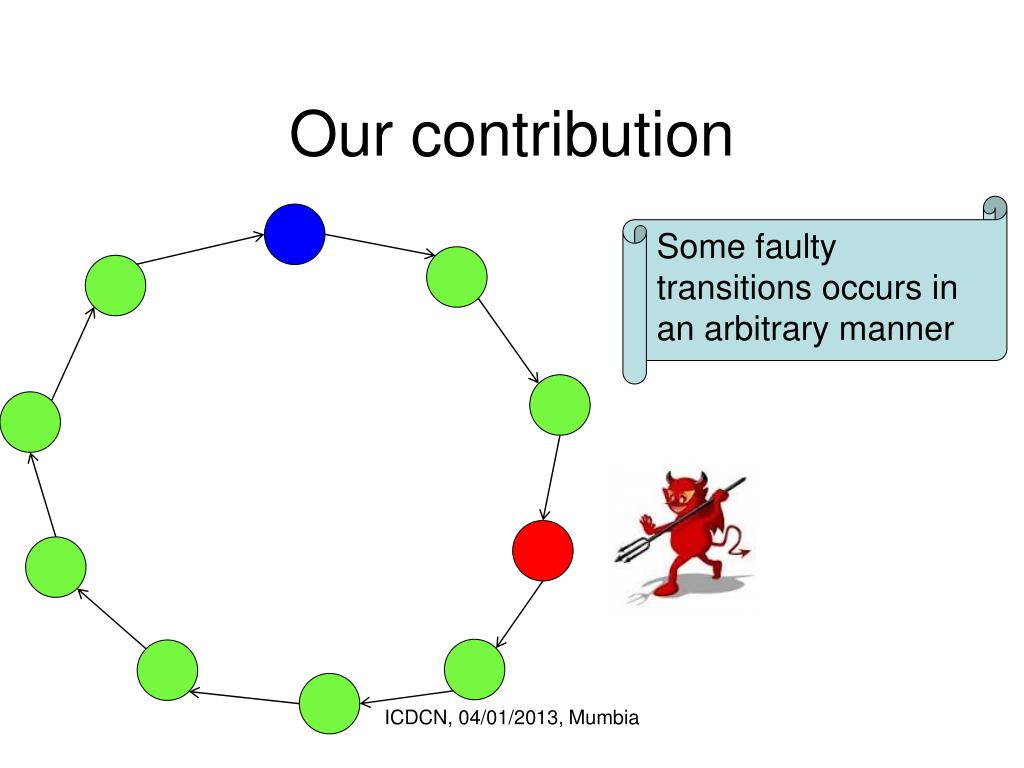 Our contribution

Some faulty transitions occurs in an arbitrary manner

ICDCN, 04/01/2013, Mumbia